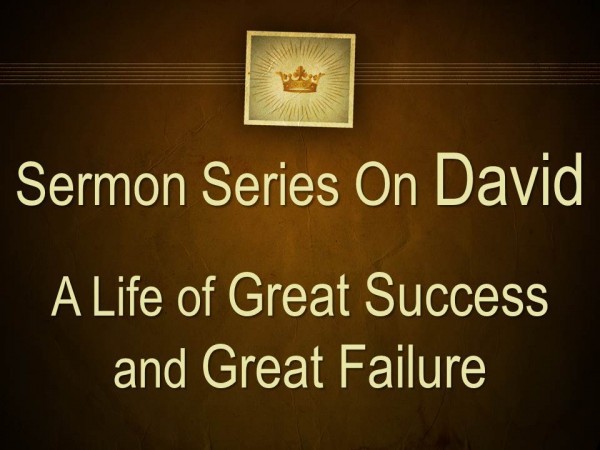 Sermon Series On David

A Life of Great Success and Great Failure